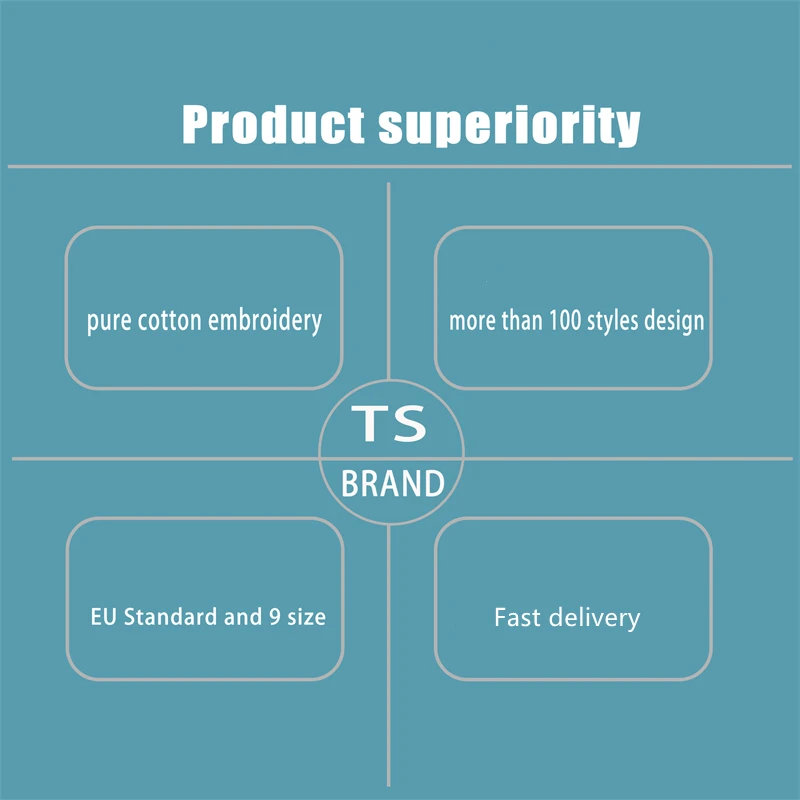 Product superiority

pure cotton embroidery

more than 100 styles design

TS

BRAND

EU Standard and 9 size

Fast delivery